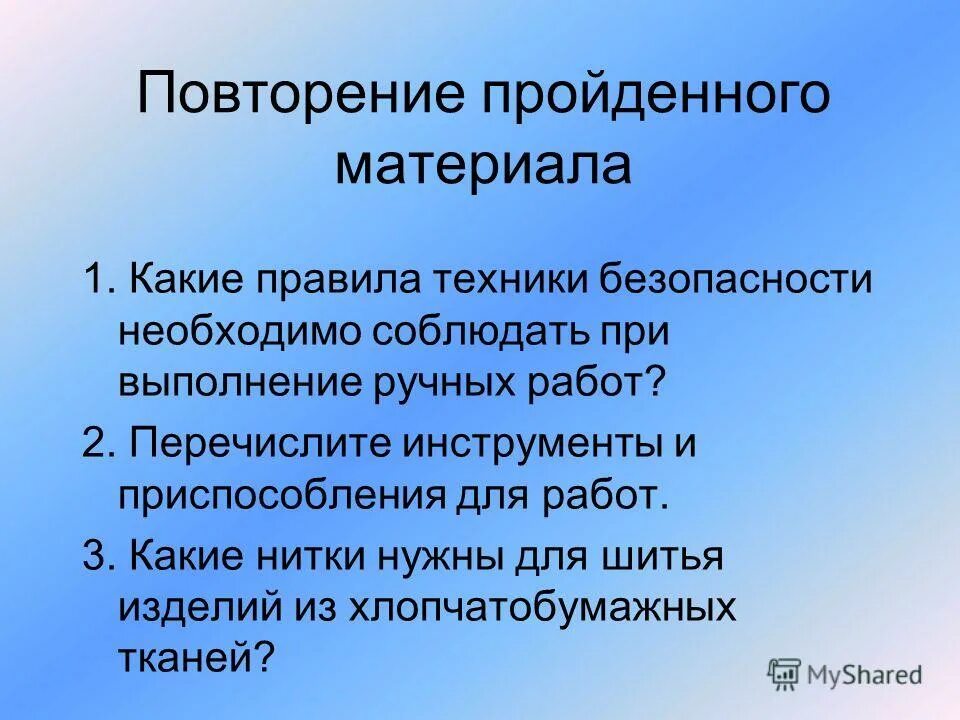 Повторение пройденного материала

1. Какие правила техники безопасности необходимо соблюдать при выполнение ручных работ?

2. Перечислите инструменты и приспособления для работ.

3. Какие нитки нужны для шитья изделий из хлопчатобумажных тканей?

MyShared